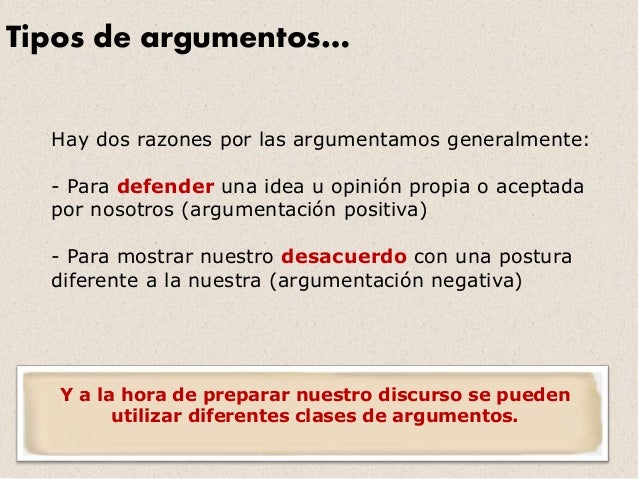 Tipos de argumentos...

Hay dos razones por las argumentamos generalmente:

- Para defender una idea u opinión propia o aceptada por nosotros (argumentación positiva)

- Para mostrar nuestro desacuerdo con una postura diferente a la nuestra (argumentación negativa)

Y a la hora de preparar nuestro discurso se pueden utilizar diferentes clases de argumentos.